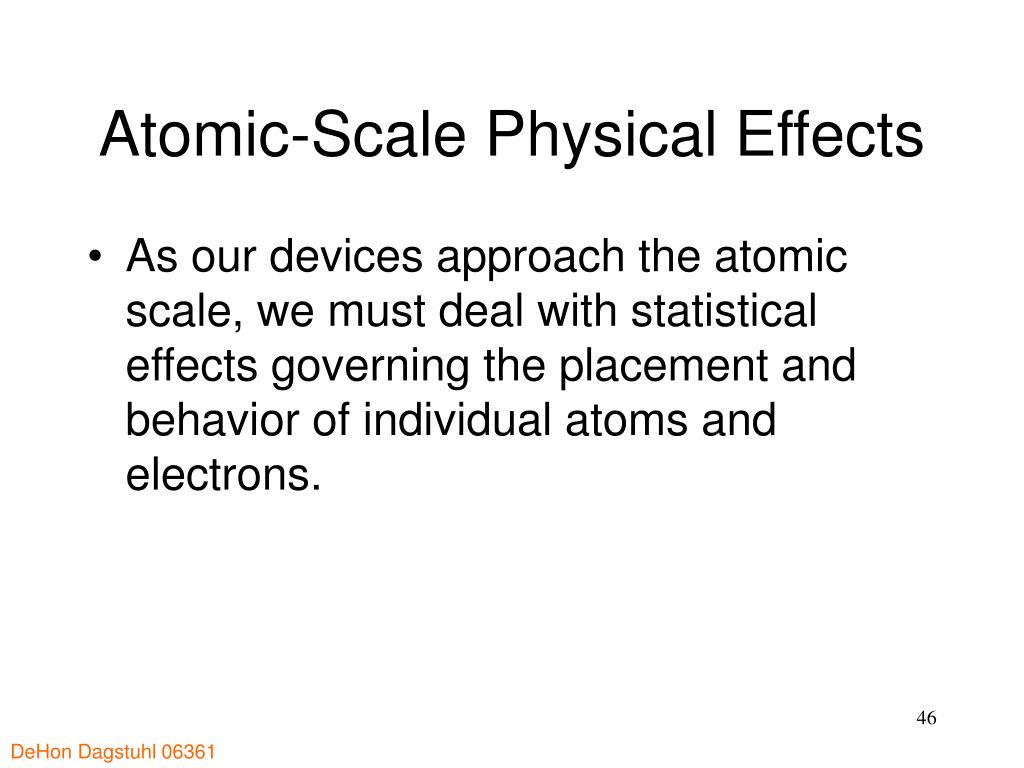 Atomic-Scale Physical Effects

• As our devices approach the atomic scale, we must deal with statistical effects governing the placement and behavior of individual atoms and electrons.

46

DeHon Dagstuhl 06361